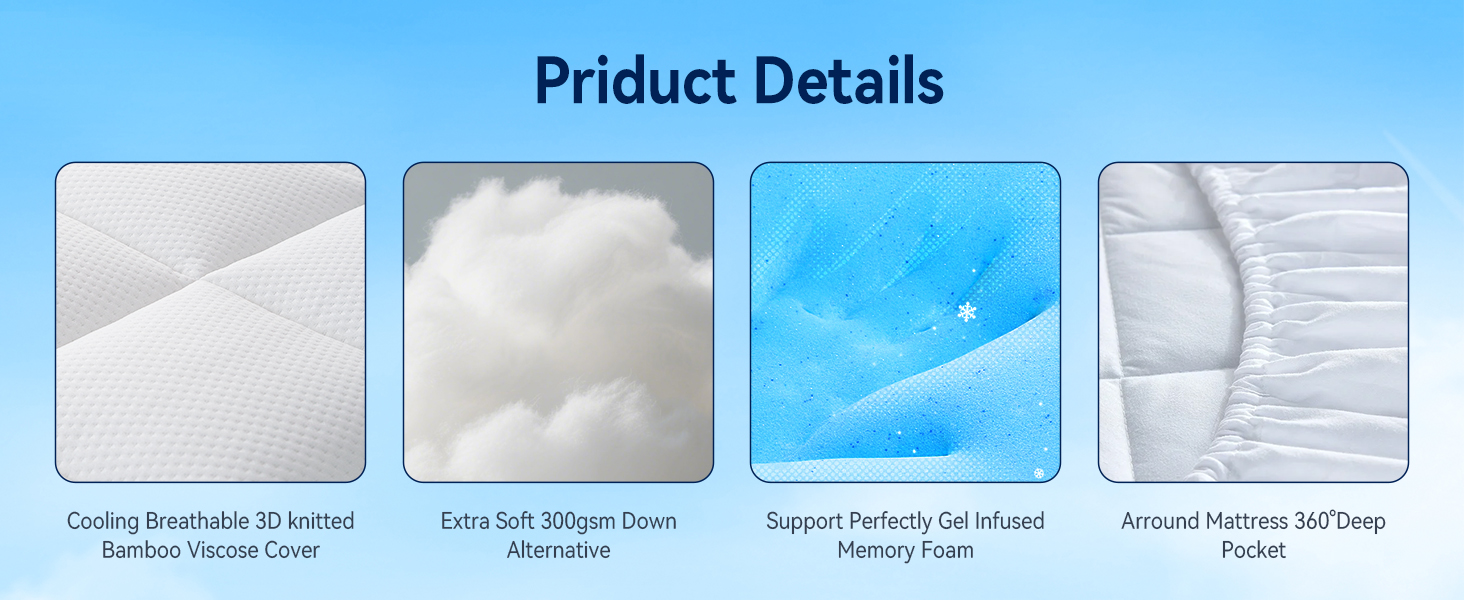 Priduct Details

Cooling Breathable 3D knitted Bamboo Viscose Cover

Extra Soft 300gsm Down Alternative

Support Perfectly Gel Infused Memory Foam

Arround Mattress 360°Deep Pocket